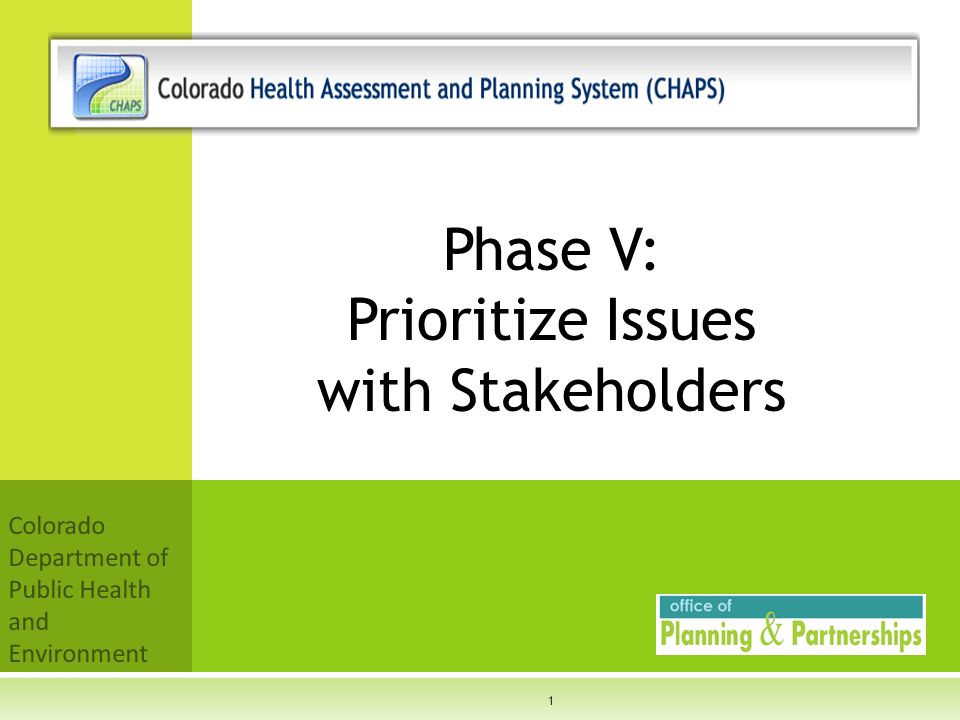 CHAPS

Colorado Health Assessment and Planning System (CHAPS)

Phase V:
Prioritize Issues with Stakeholders

Colorado Department of Public Health and Environment

office of
Planning & Partnerships

1